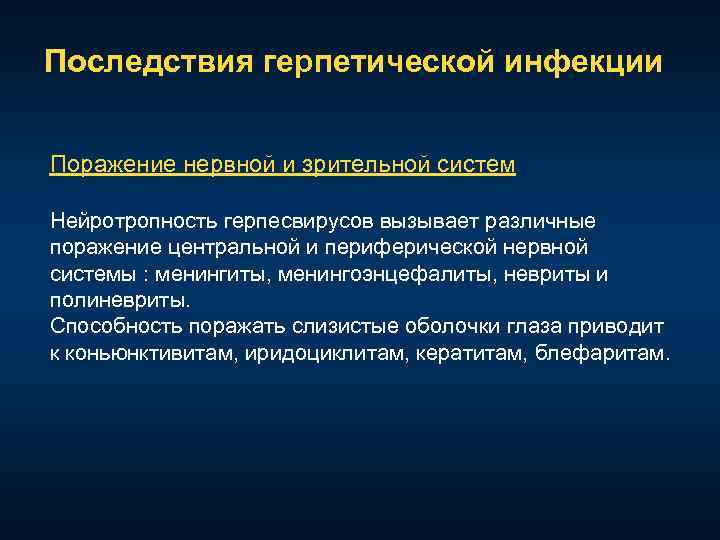 Последствия герпетической инфекции

Поражение нервной и зрительной систем

Нейротропность герпесвирусов вызывает различные поражение центральной и периферической нервной системы : менингиты, менингоэнцефалиты, невриты и полиневриты.
Способность поражать слизистые оболочки глаза приводит к коньюнктивитам, иридоциклитам, кератитам, блефаритам.